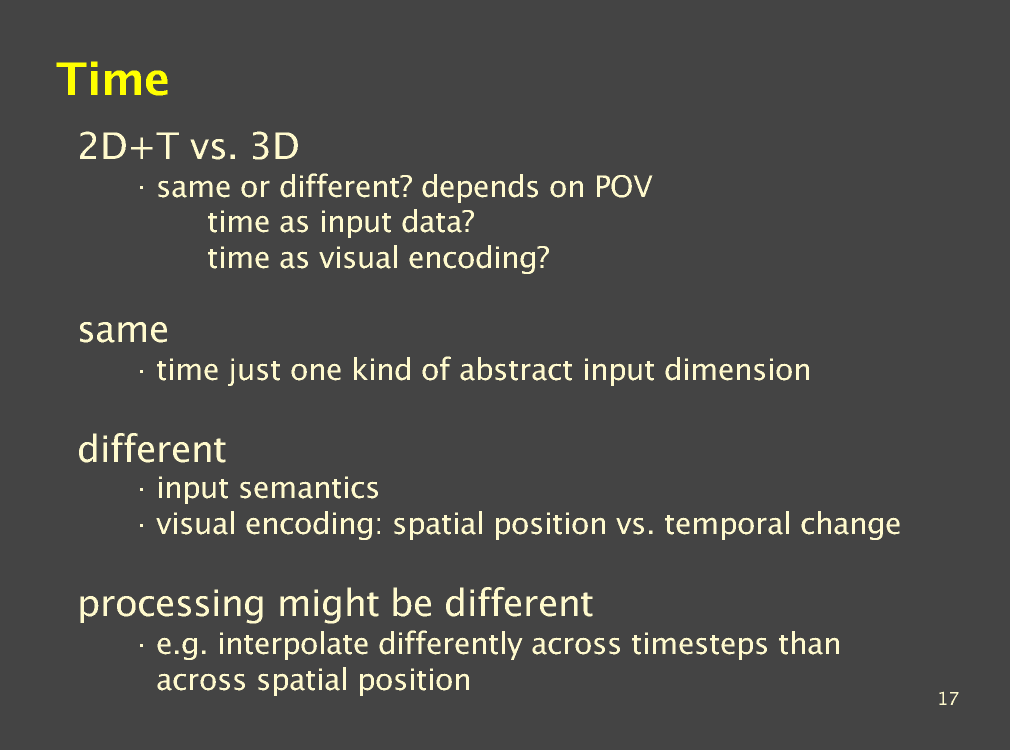 Time

2D+T vs. 3D

· same or different? depends on POV

time as input data?

time as visual encoding?

same

· time just one kind of abstract input dimension

different

· input semantics

· visual encoding: spatial position vs. temporal change

processing might be different

· e.g. interpolate differently across timesteps than across spatial position

17